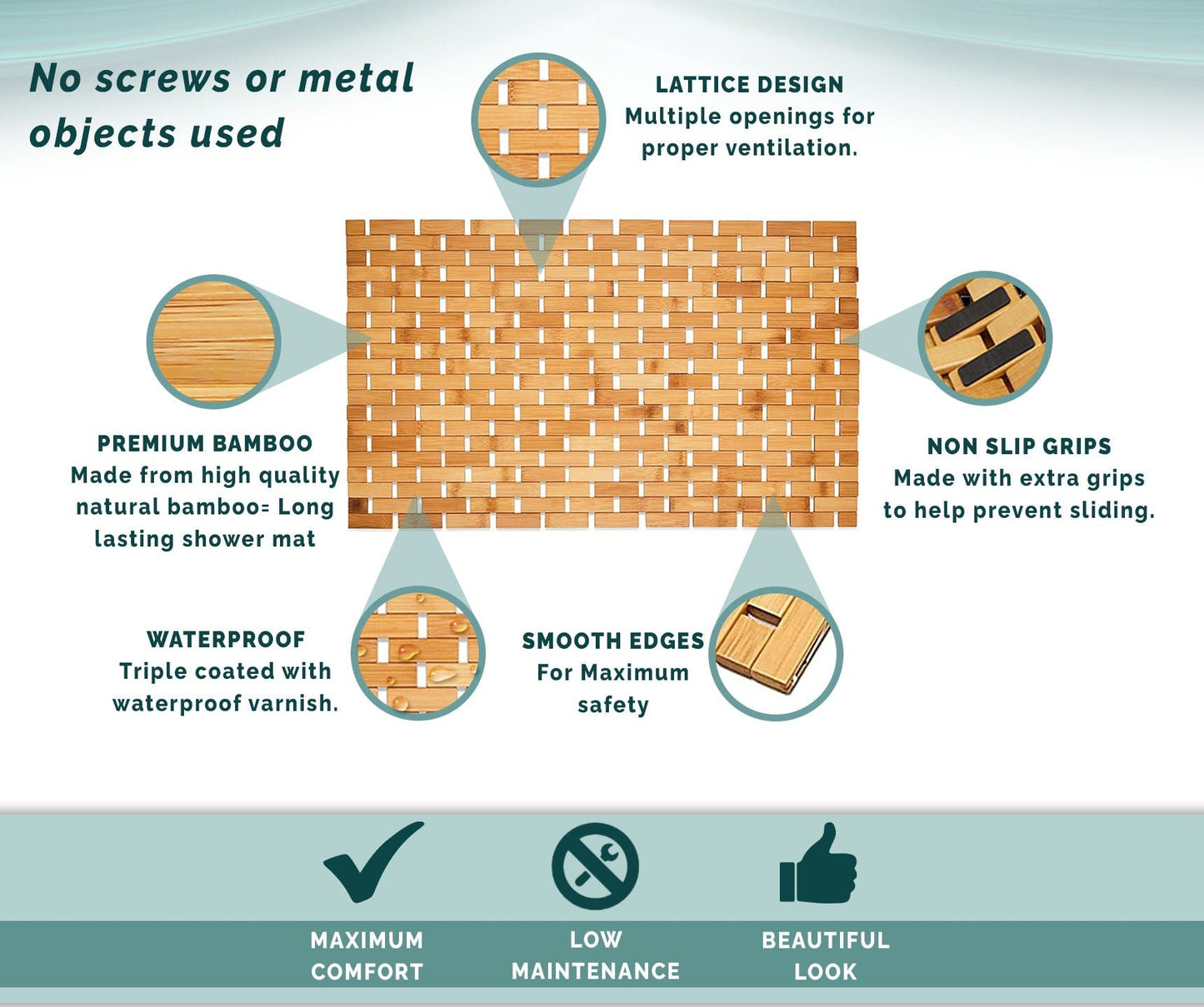 No screws or metal objects used

LATTICE DESIGN
Multiple openings for proper ventilation.

PREMIUM BAMBOO
Made from high quality natural bamboo= Long lasting shower mat

NON SLIP GRIPS
Made with extra grips to help prevent sliding.

WATERPROOF
Triple coated with waterproof varnish.

SMOOTH EDGES
For Maximum safety

MAXIMUM COMFORT

LOW MAINTENANCE

BEAUTIFUL LOOK